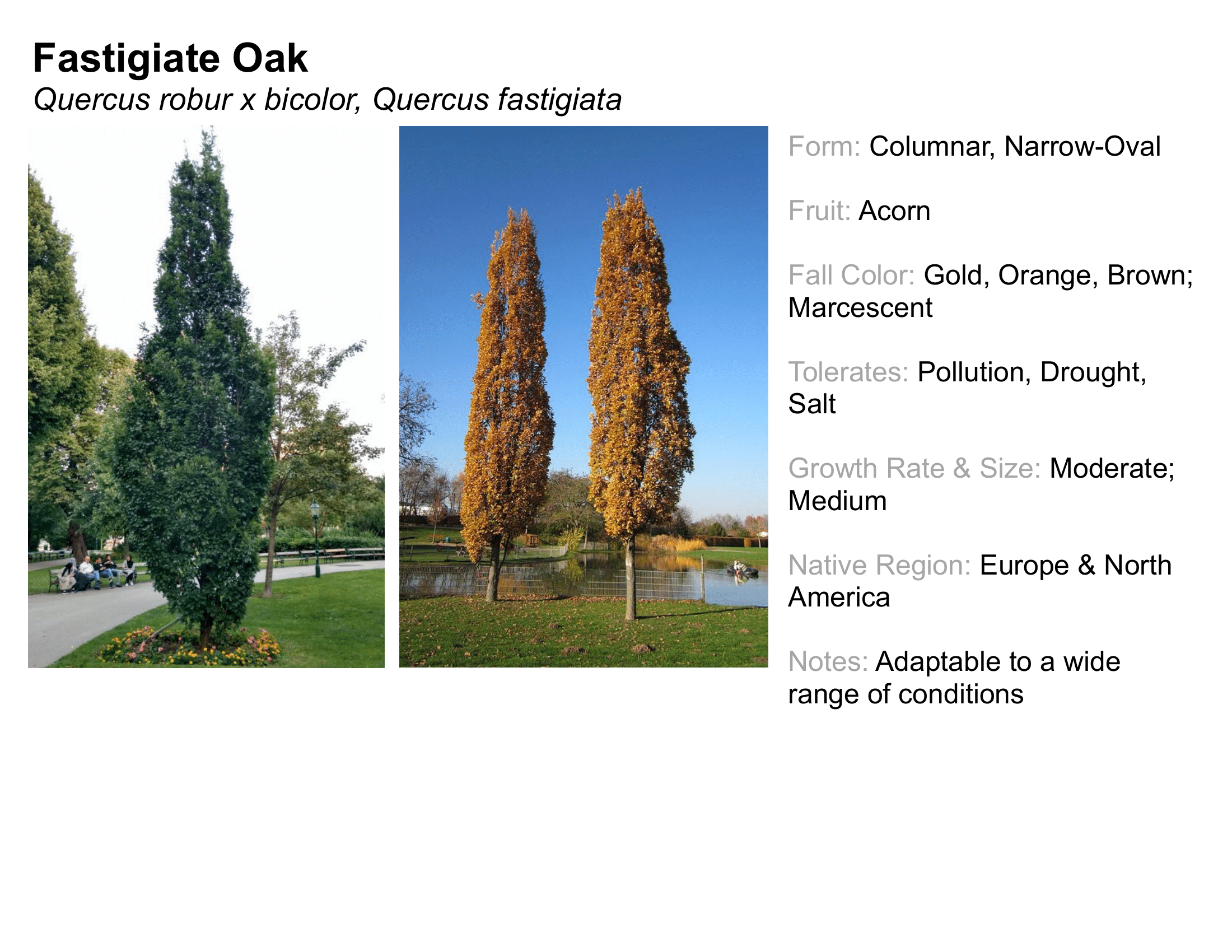 Fastigiate Oak
Quercus robur x bicolor, Quercus fastigiata

Form: Columnar, Narrow-Oval

Fruit: Acorn

Fall Color: Gold, Orange, Brown; Marcescent

Tolerates: Pollution, Drought, Salt

Growth Rate & Size: Moderate; Medium

Native Region: Europe & North America

Notes: Adaptable to a wide range of conditions